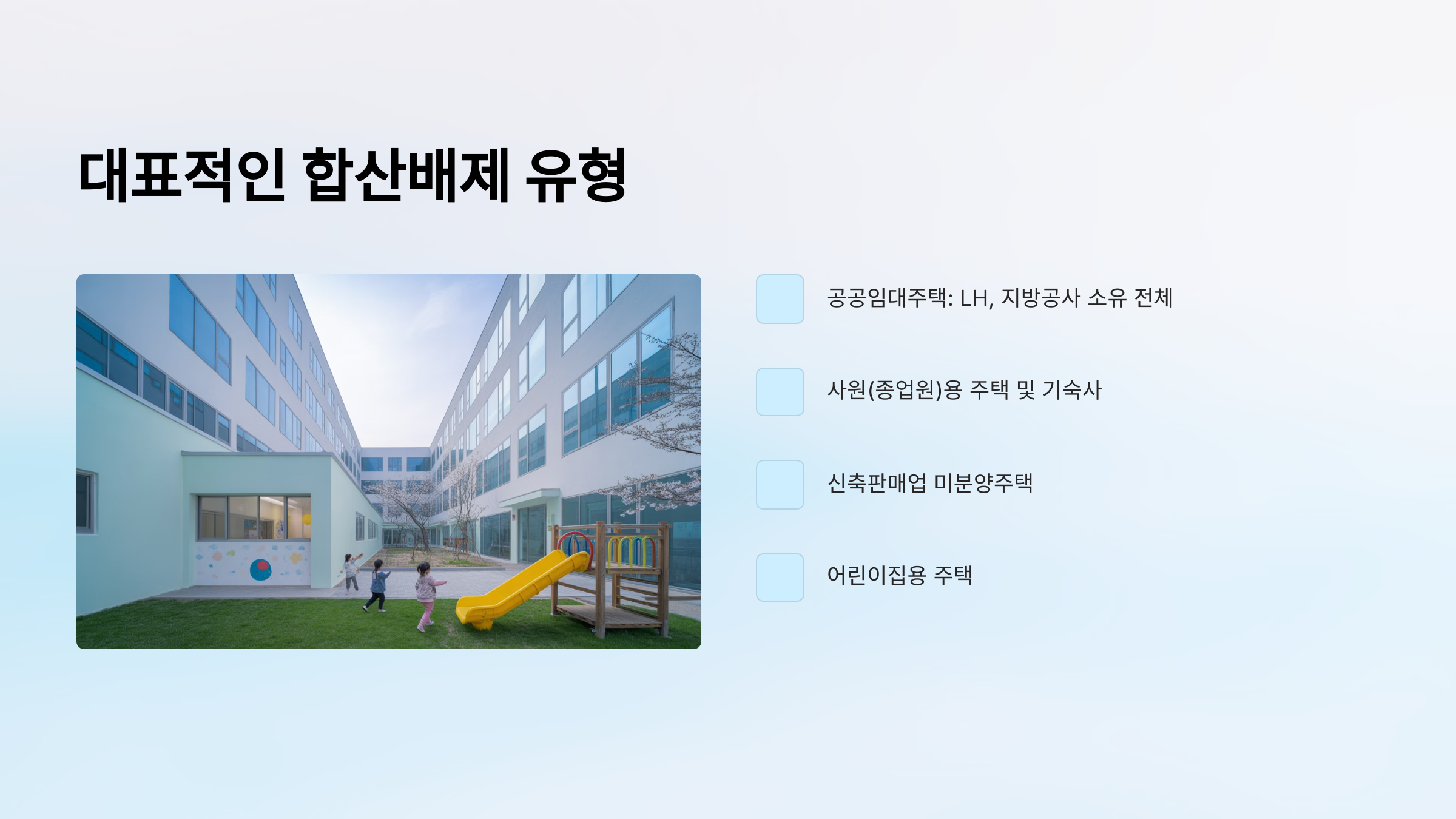 대표적인 합산배제 유형

공공임대주택: LH, 지방공사 소유 전체

사원(종업원)용 주택 및 기숙사

신축판매업 미분양주택

어린이집용 주택